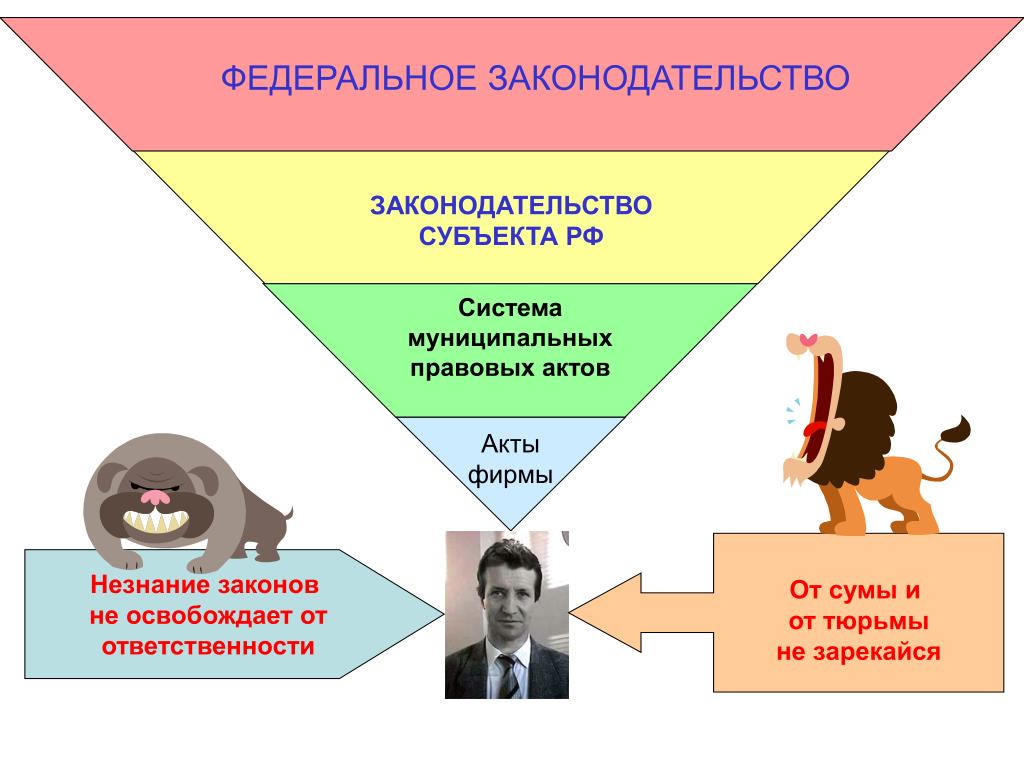 ФЕДЕРАЛЬНОЕ ЗАКОНОДАТЕЛЬСТВО

ЗАКОНОДАТЕЛЬСТВО СУБЪЕКТА РФ

Система муниципальных правовых актов

Акты фирмы

Незнание законов не освобождает от ответственности

От сумы и от тюрьмы не зарекайся